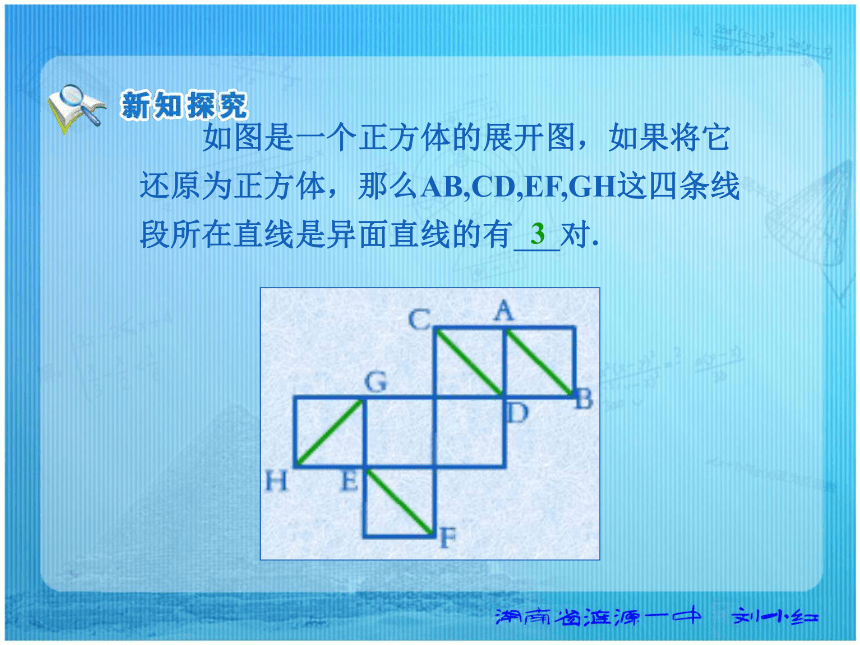 新知探究

如图是一个正方体的展开图，如果将它还原为正方体，那么AB,CD,EF,GH这四条线段所在直线是异面直线的有 3 对.

C A G D B H E F

湖南省涟源一中 刘小红